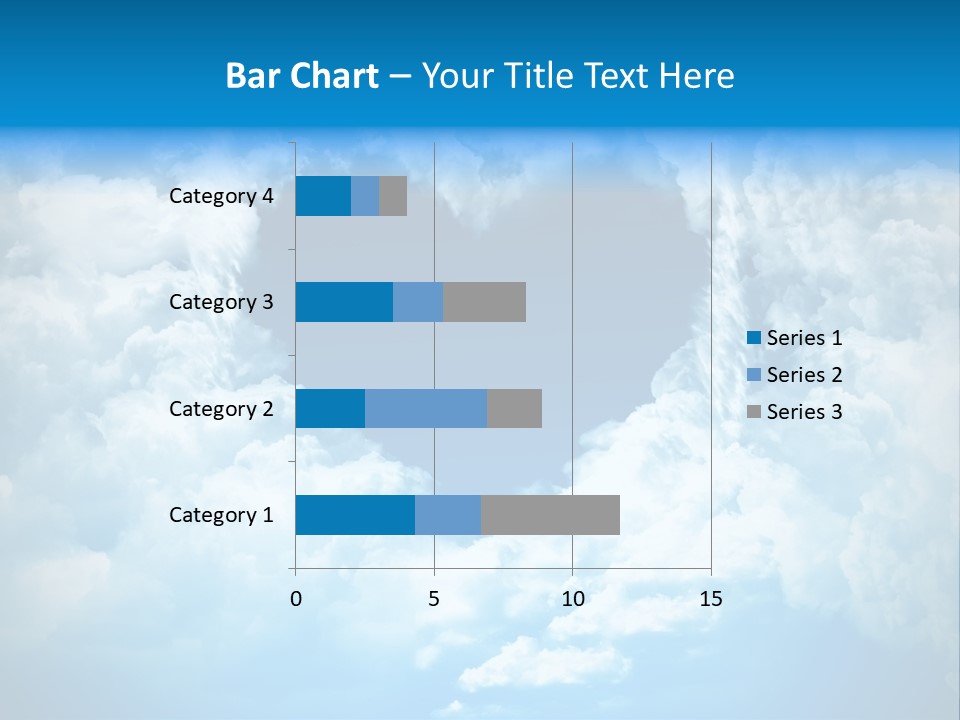 Bar Chart – Your Title Text Here

Category 4
Category 3
Category 2
Category 1

0
5
10
15

Series 1
Series 2
Series 3